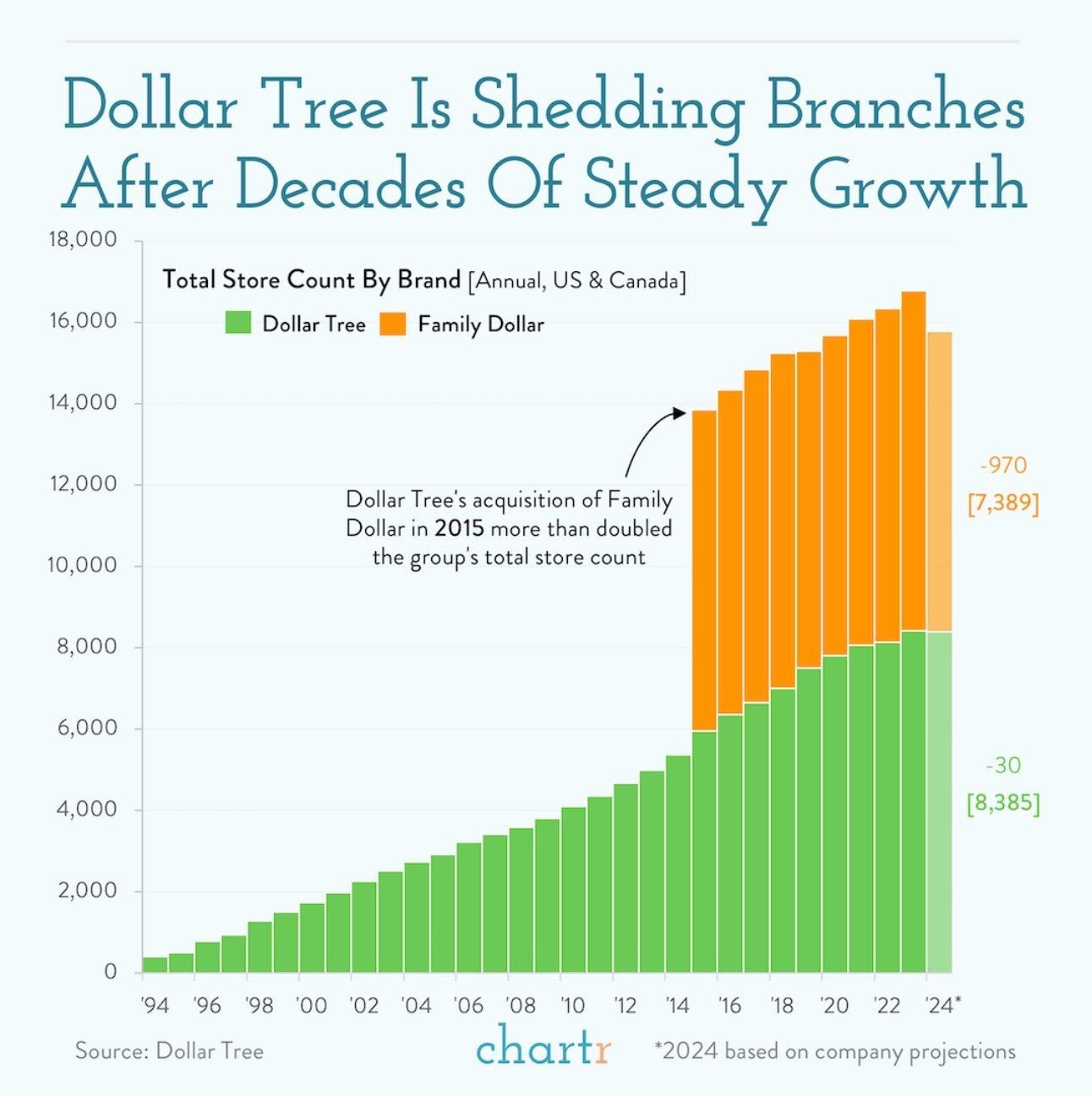 Dollar Tree Is Shedding Branches After Decades Of Steady Growth

Total Store Count By Brand [Annual, US & Canada]

Dollar Tree Family Dollar

18,000
16,000
14,000
12,000
10,000
8,000
6,000
4,000
2,000
0

Dollar Tree's acquisition of Family Dollar in 2015 more than doubled the group's total store count

-970
[7,389]

-30
[8,385]

'94 '96 '98 '00 '02 '04 '06 '08 '10 '12 '14 '16 '18 '20 '22 '24*

Source: Dollar Tree

chartr

*2024 based on company projections